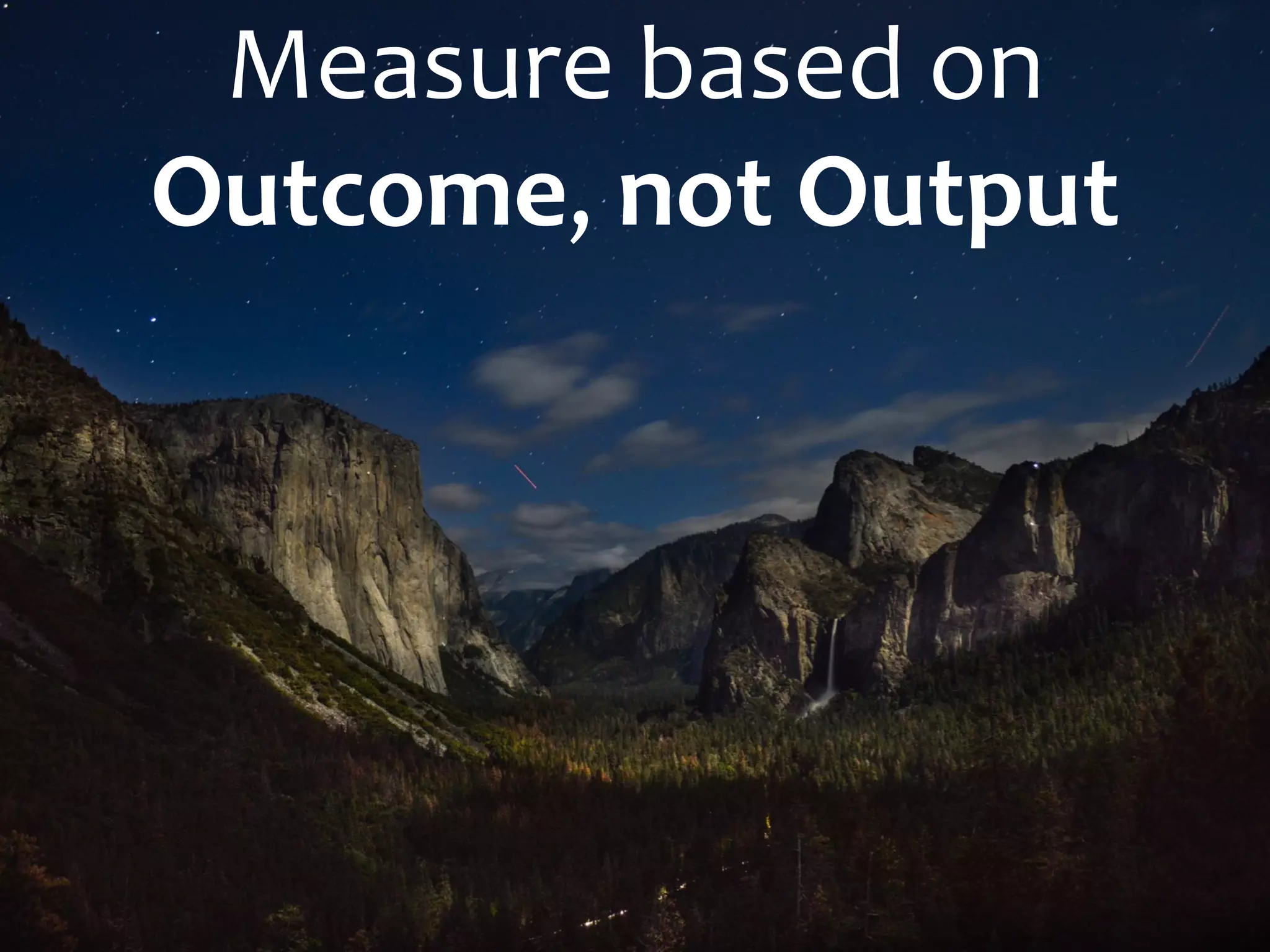 Measure based on
Outcome, not Output